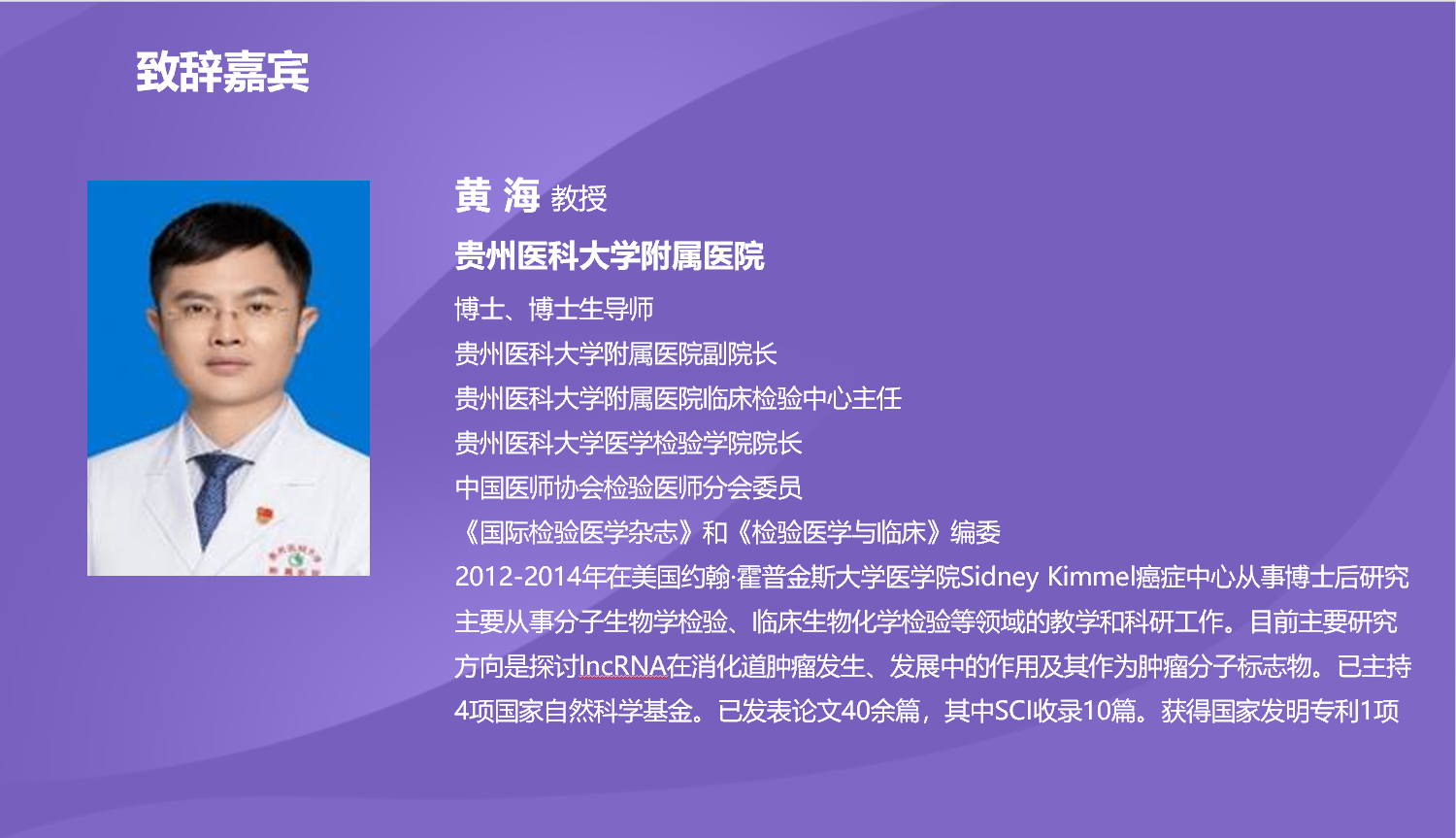 致辞嘉宾

黄 海 教授

贵州医科大学附属医院

博士、博士生导师
贵州医科大学附属医院副院长
贵州医科大学附属医院临床检验中心主任
贵州医科大学医学检验学院院长
中国医师协会检验医师分会委员
《国际检验医学杂志》和《检验医学与临床》编委
2012-2014年在美国约翰·霍普金斯大学医学院Sidney Kimmel癌症中心从事博士后研究
主要从事分子生物学检验、临床生物化学检验等领域的教学和科研工作。目前主要研究方向是探讨lncRNA在消化道肿瘤发生、发展中的作用及其作为肿瘤分子标志物。已主持4项国家自然科学基金。已发表论文40余篇，其中SCI收录10篇。获得国家发明专利1项